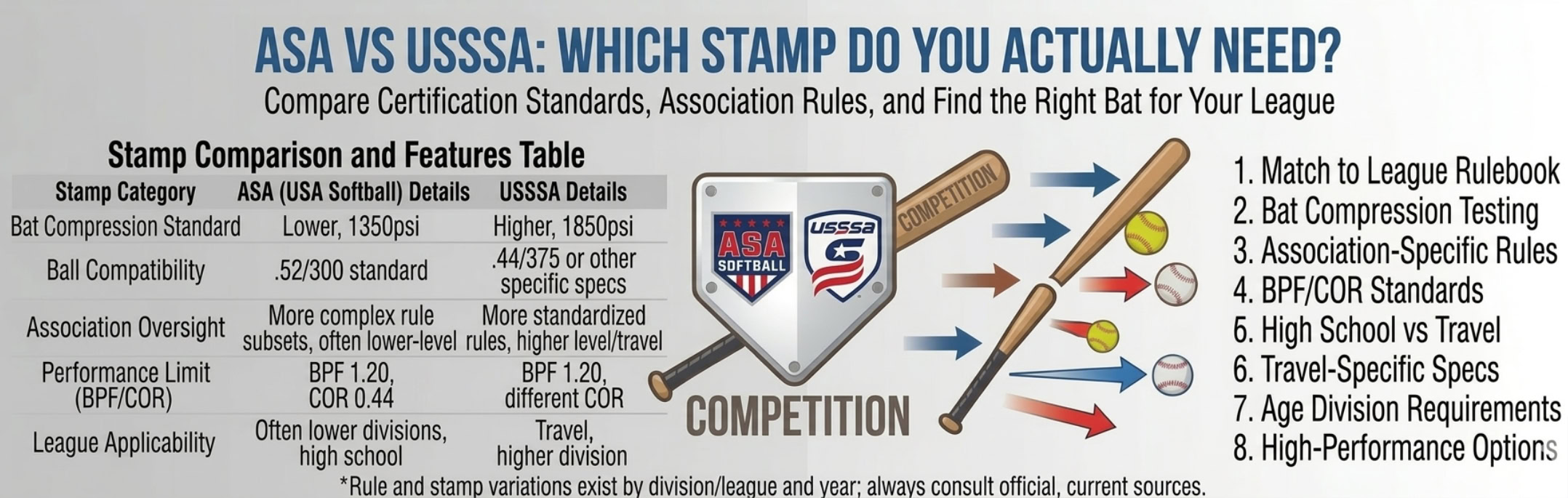 ASA VS USSSA: WHICH STAMP DO YOU ACTUALLY NEED?
Compare Certification Standards, Association Rules, and Find the Right Bat for Your League

Stamp Comparison and Features Table

| Stamp Category | ASA (USA Softball) Details | USSSA Details |
|---|---|---|
| Bat Compression Standard | Lower, 1350psi | Higher, 1850psi |
| Ball Compatibility | .52/300 standard | .44/375 or other specific specs |
| Association Oversight | More complex rule subsets, often lower-level | More standardized rules, higher level/travel |
| Performance Limit (BPF/COR) | BPF 1.20, COR 0.44 | BPF 1.20, different COR |
| League Applicability | Often lower divisions, high school | Travel, higher division |

*Rule and stamp variations exist by division/league and year; always consult official, current sources.

ASA SOFTBALL
USSSA
COMPETITION
COMPETITION

1. Match to League Rulebook
2. Bat Compression Testing
3. Association-Specific Rules
4. BPF/COR Standards
6. High School vs Travel
6. Travel-Specific Specs
7. Age Division Requirements
8. High-Performance Options